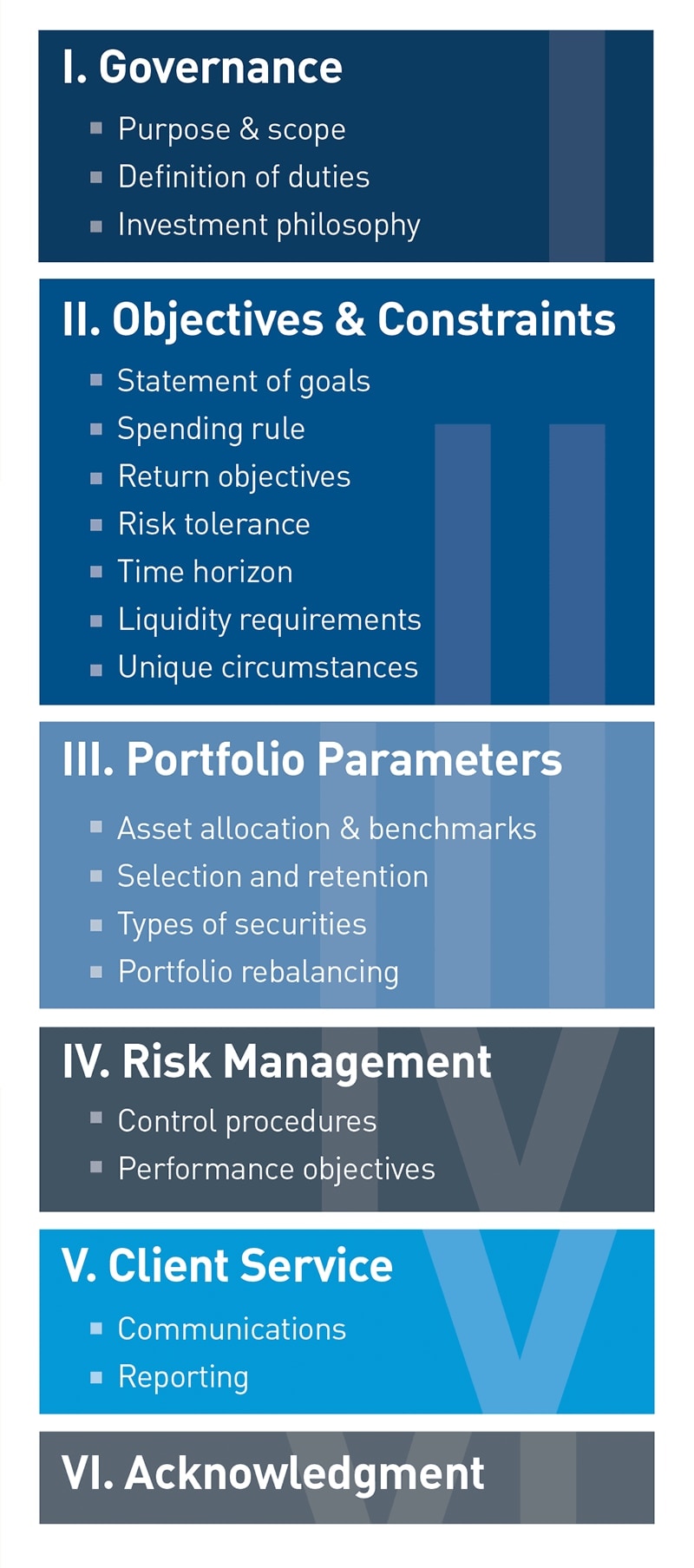 I. Governance

- Purpose & scope
- Definition of duties
- Investment philosophy

II. Objectives & Constraints

- Statement of goals
- Spending rule
- Return objectives
- Risk tolerance
- Time horizon
- Liquidity requirements
- Unique circumstances

III. Portfolio Parameters

- Asset allocation & benchmarks
- Selection and retention
- Types of securities
- Portfolio rebalancing

IV. Risk Management

- Control procedures
- Performance objectives

V. Client Service

- Communications
- Reporting

VI. Acknowledgment